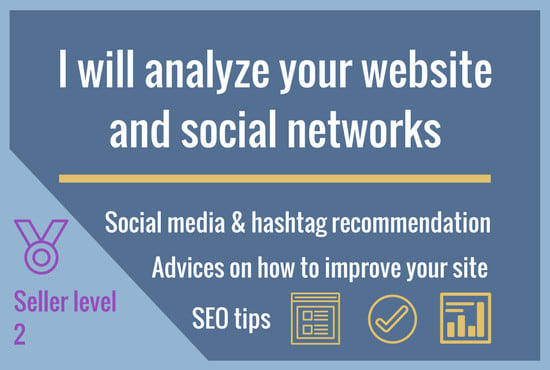 I will analyze your website and social networks

Social media & hashtag recommendation

Advices on how to improve your site

SEO tips

Seller level 2